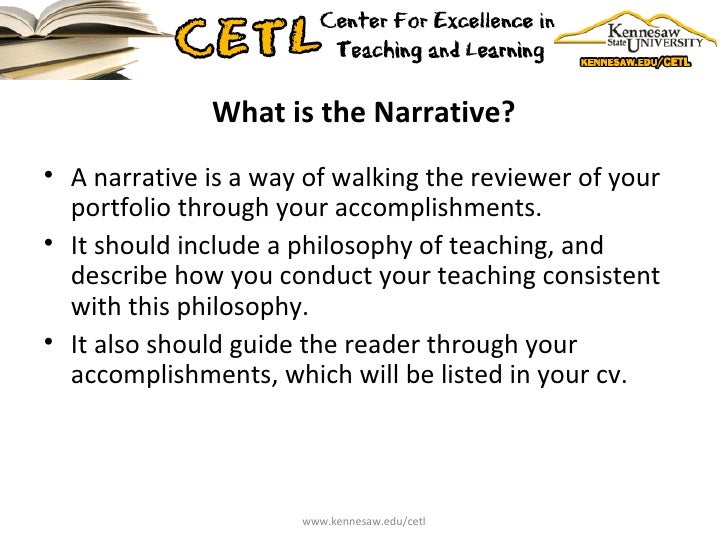 CETL Center For Excellence in Teaching and Learning

Kennesaw State UNIVERSITY
KENNESAW.EDU/CETL

What is the Narrative?

• A narrative is a way of walking the reviewer of your portfolio through your accomplishments.
• It should include a philosophy of teaching, and describe how you conduct your teaching consistent with this philosophy.
• It also should guide the reader through your accomplishments, which will be listed in your cv.

www.kennesaw.edu/cetl